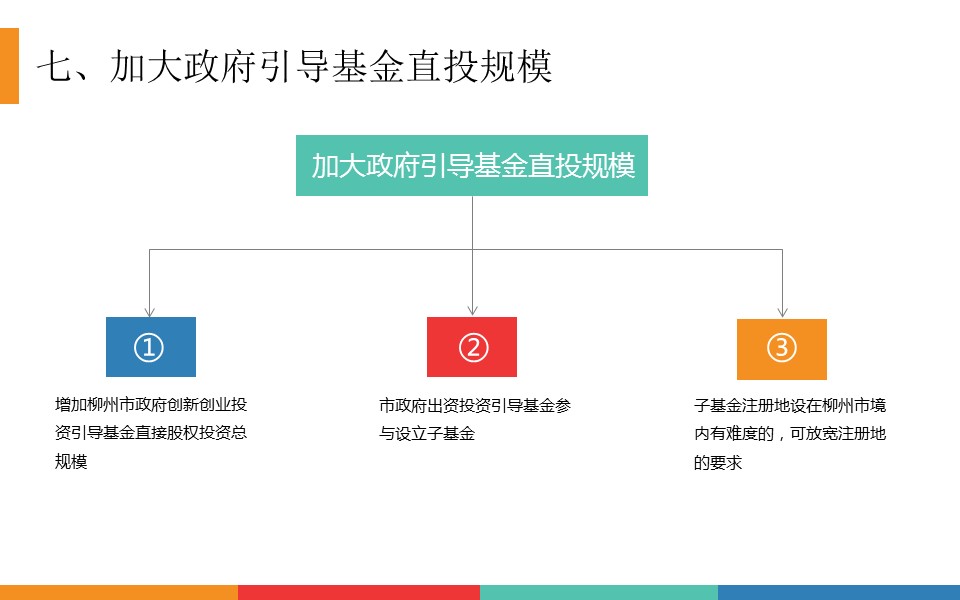 七、加大政府引导基金直投规模

加大政府引导基金直投规模

①

增加柳州市政府创新创业投资引导基金直接股权投资总规模

②

市政府出资投资引导基金参与设立子基金

③

子基金注册地设在柳州市境内有难度的，可放宽注册地的要求